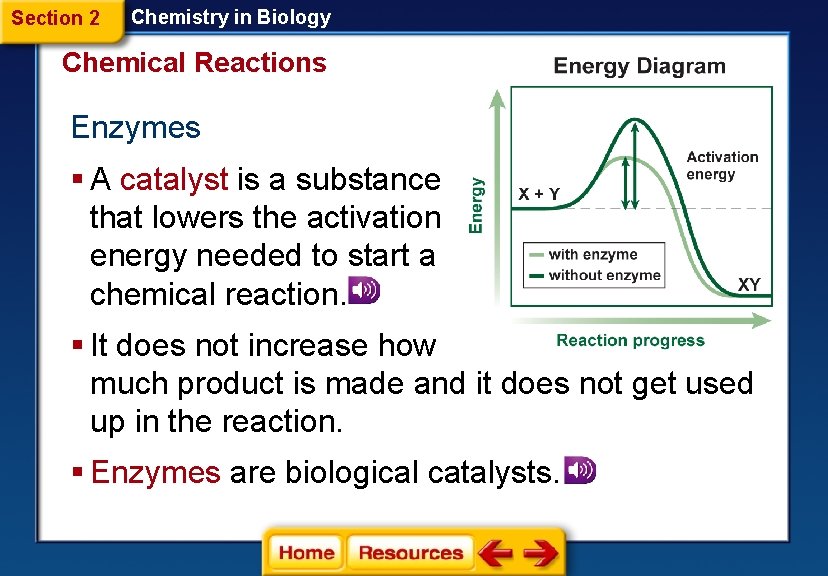 Section 2 Chemistry in Biology

Chemical Reactions

Enzymes

▪ A catalyst is a substance that lowers the activation energy needed to start a chemical reaction.

▪ It does not increase how much product is made and it does not get used up in the reaction.

▪ Enzymes are biological catalysts.

Energy Diagram

Energy

X + Y

Activation energy

with enzyme

without enzyme

XY

Reaction progress

Home Resources